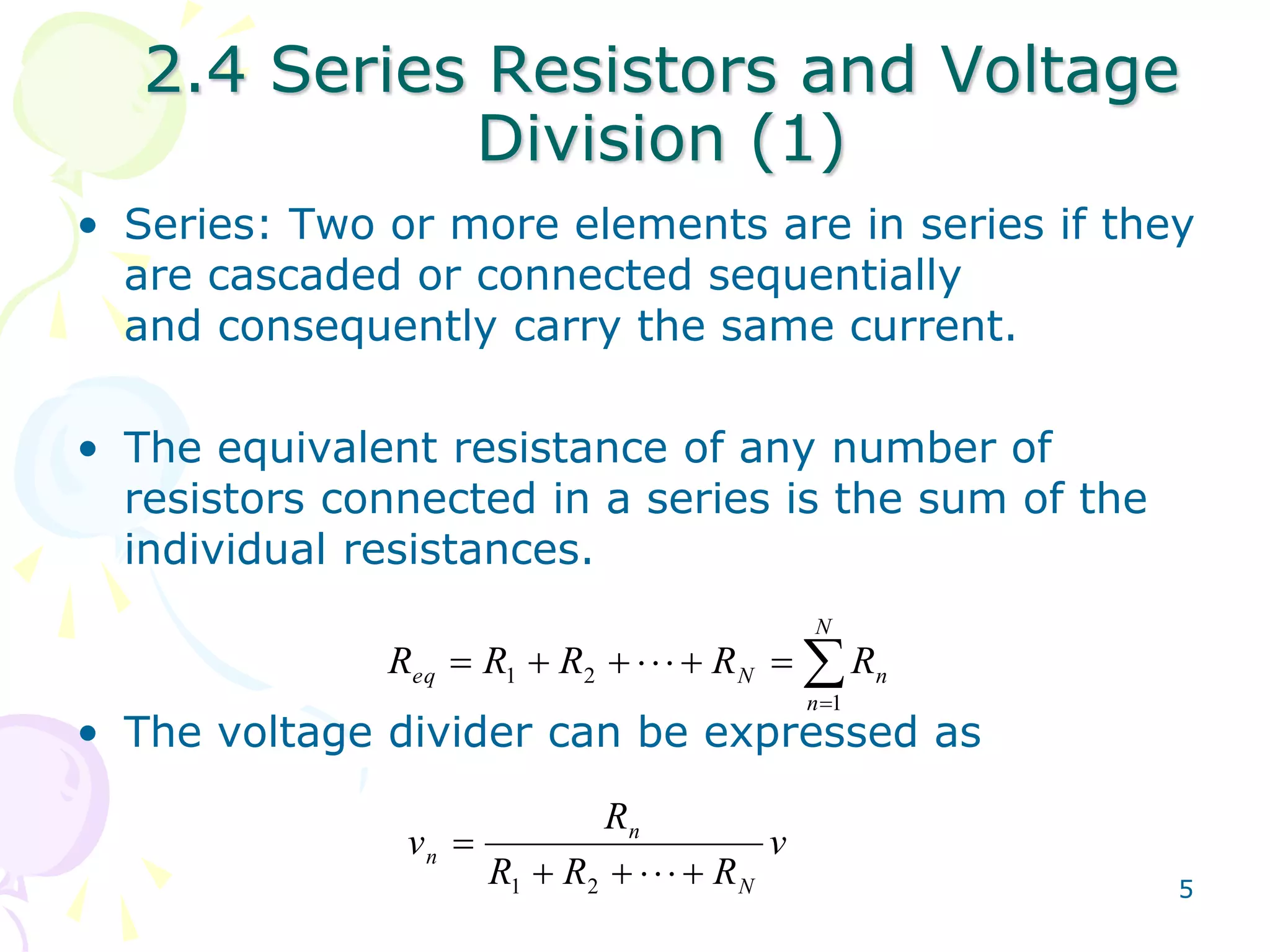 2.4 Series Resistors and Voltage Division (1)

• Series: Two or more elements are in series if they are cascaded or connected sequentially and consequently carry the same current.

• The equivalent resistance of any number of resistors connected in a series is the sum of the individual resistances.

$R_{eq} = R_1 + R_2 + \cdots + R_N = \sum_{n=1}^{N} R_n$

• The voltage divider can be expressed as

$v_n = \frac{R_n}{R_1 + R_2 + \cdots + R_N} v$

5